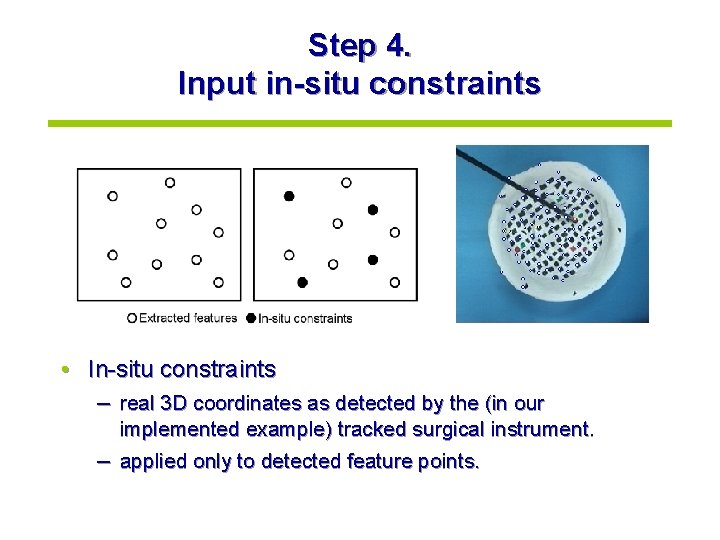 Step 4.
Input in-situ constraints

Extracted features In-situ constraints

• In-situ constraints
– real 3D coordinates as detected by the (in our implemented example) tracked surgical instrument.
– applied only to detected feature points.